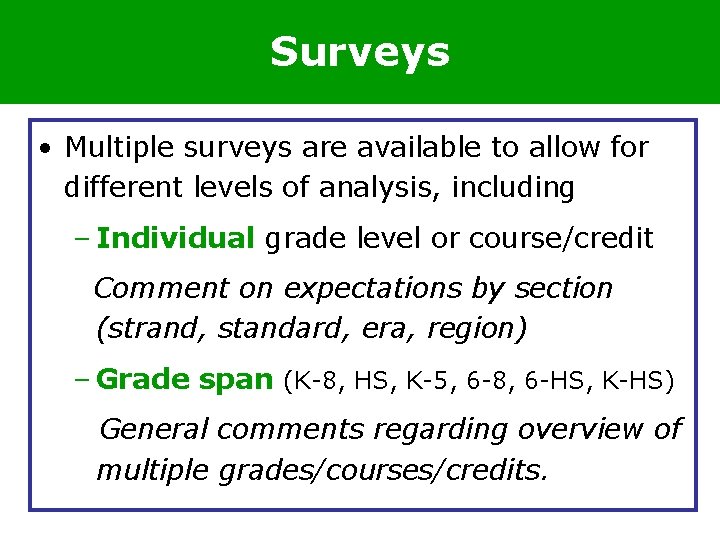 Surveys

• Multiple surveys are available to allow for different levels of analysis, including

– Individual grade level or course/credit

Comment on expectations by section (strand, standard, era, region)

– Grade span (K-8, HS, K-5, 6-8, 6-HS, K-HS)

General comments regarding overview of multiple grades/courses/credits.